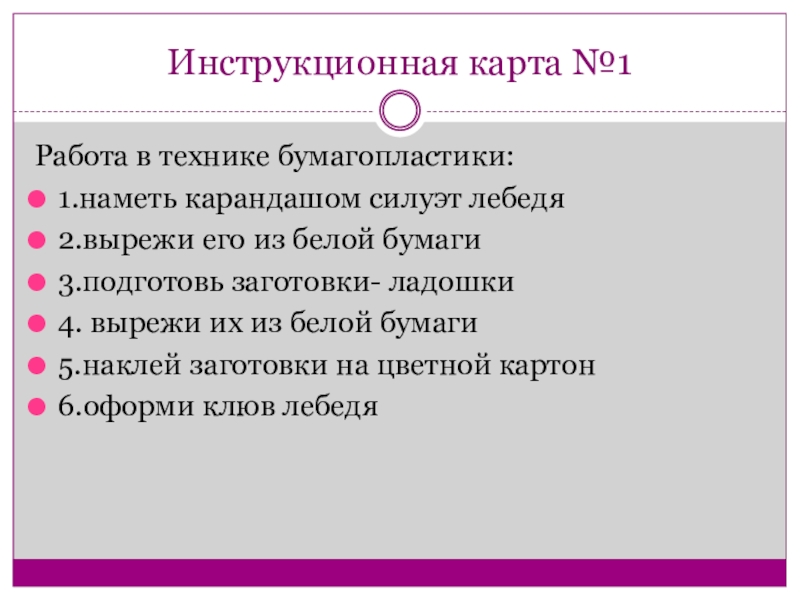 Инструкционная карта №1

Работа в технике бумагопластики:

1.наметь карандашом силуэт лебедя
2.вырежи его из белой бумаги
3.подготовь заготовки- ладошки
4. вырежи их из белой бумаги
5.наклей заготовки на цветной картон
6.оформи клюв лебедя